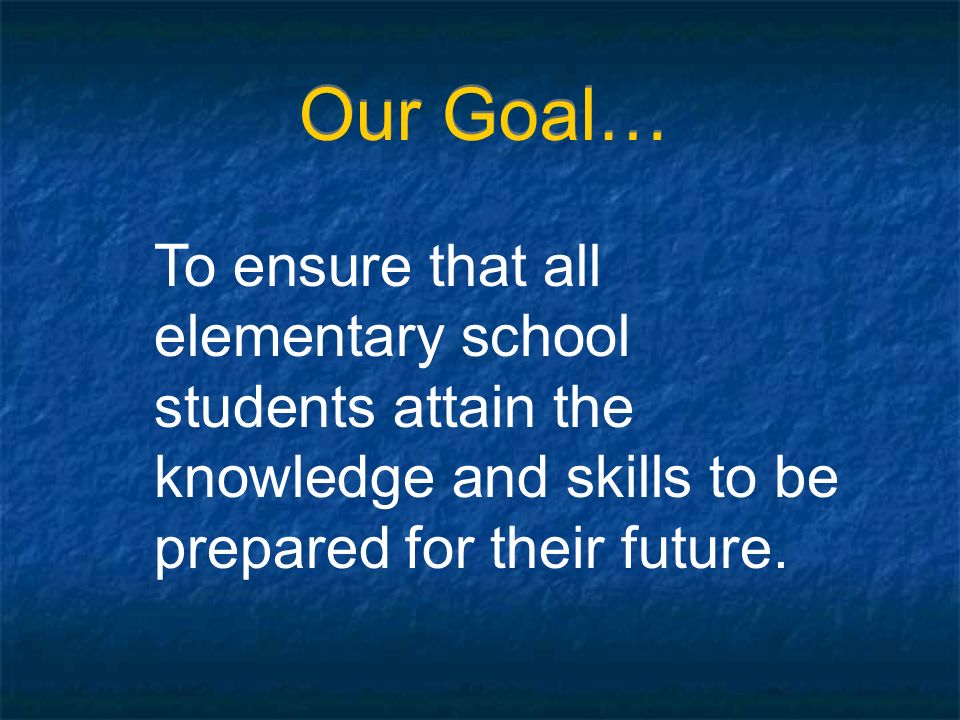 Our Goal…

To ensure that all elementary school students attain the knowledge and skills to be prepared for their future.